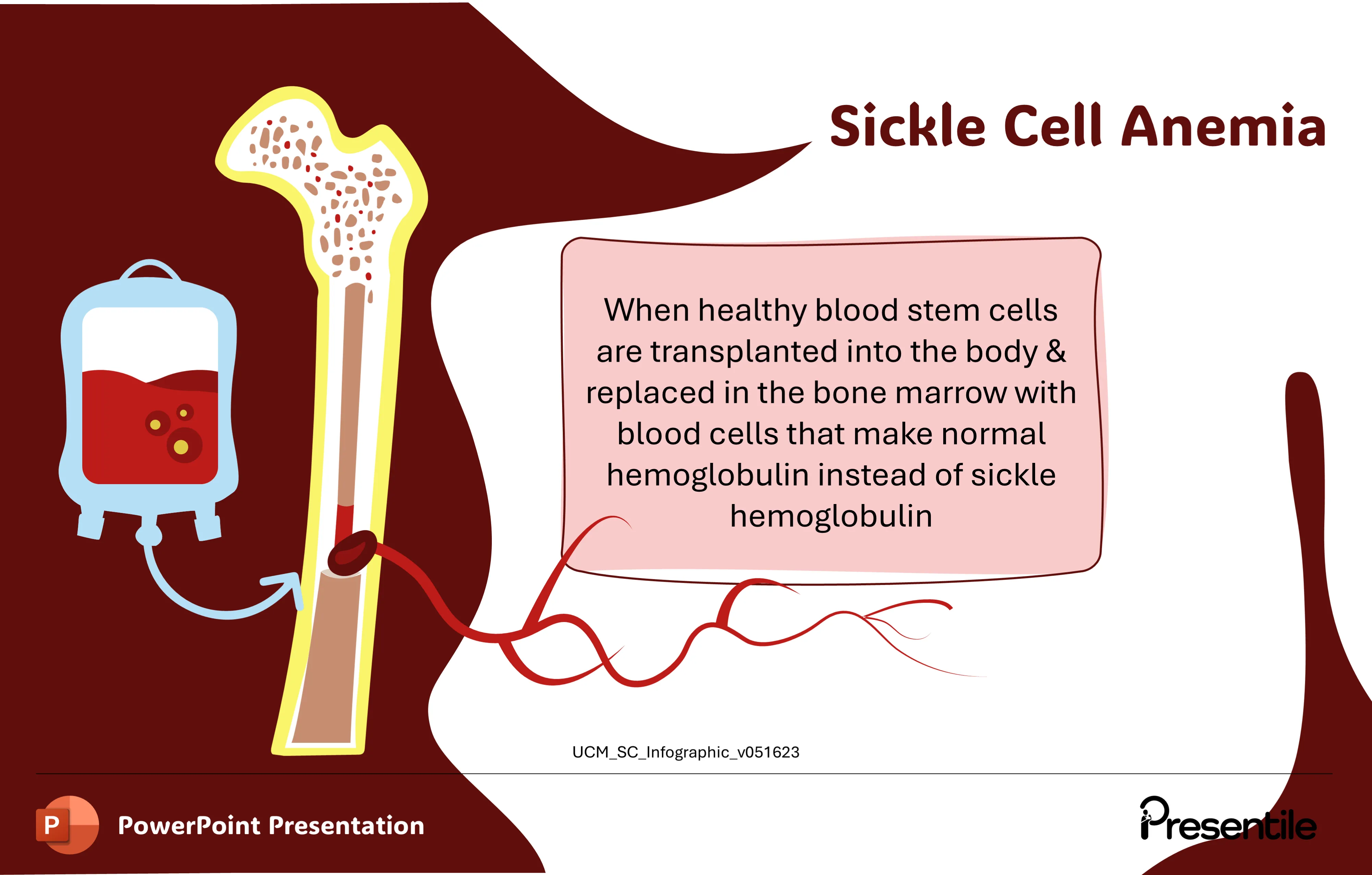 Sickle Cell Anemia

When healthy blood stem cells are transplanted into the body & replaced in the bone marrow with blood cells that make normal hemoglobulin instead of sickle hemoglobulin

UCM_SC_Infographic_v051623

P

PowerPoint Presentation

Presentile